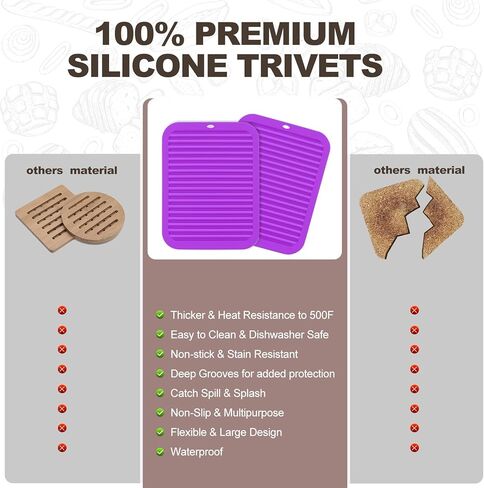 100% PREMIUM SILICONE TRIVETS

others material

Thicker & Heat Resistance to 500F
Easy to Clean & Dishwasher Safe
Non-stick & Stain Resistant
Deep Grooves for added protection
Catch Spill & Splash
Non-Slip & Multipurpose
Flexible & Large Design
Waterproof

others material